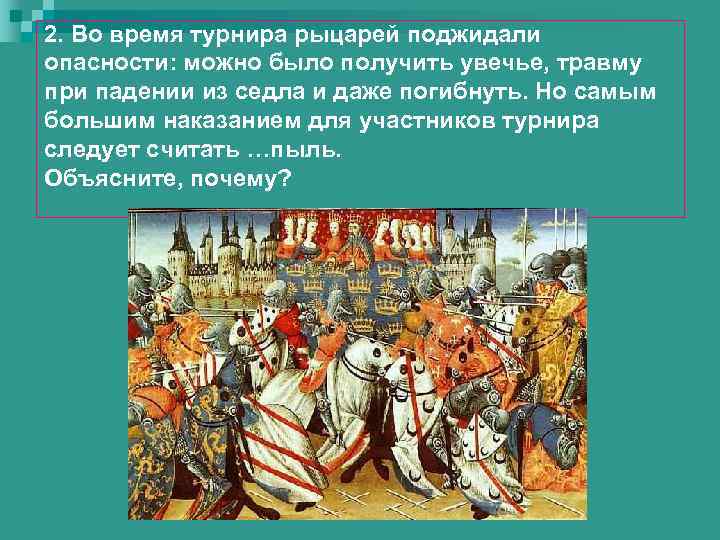 2. Во время турнира рыцарей поджидали опасности: можно было получить увечье, травму при падении из седла и даже погибнуть. Но самым большим наказанием для участников турнира следует считать …пыль.
Объясните, почему?